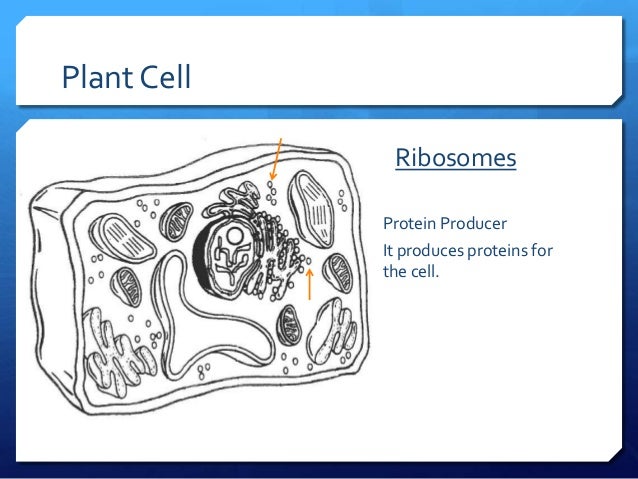 Plant Cell

Ribosomes

Protein Producer

It produces proteins for the cell.